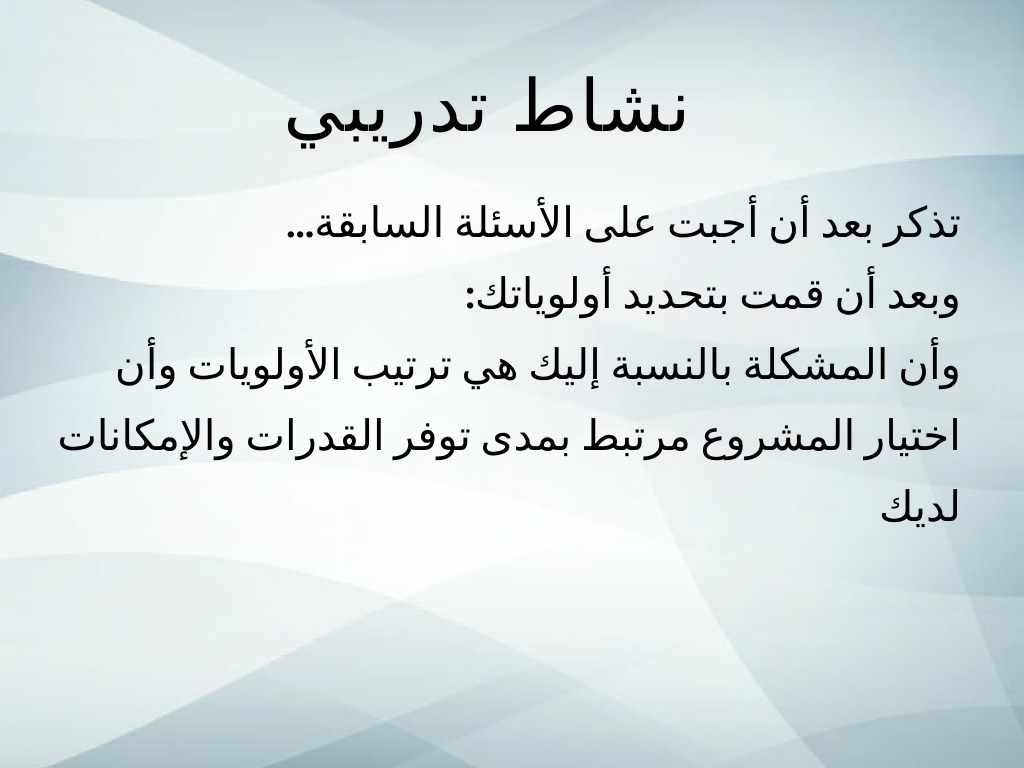 نشاط تدريبي

تذكر بعد أن أجبت على الأسئلة السابقة...

وبعد أن قمت بتحديد أولوياتك:

وأن المشكلة بالنسبة إليك هي ترتيب الأولويات وأن اختيار المشروع مرتبط بمدى توفر القدرات والإمكانات لديك